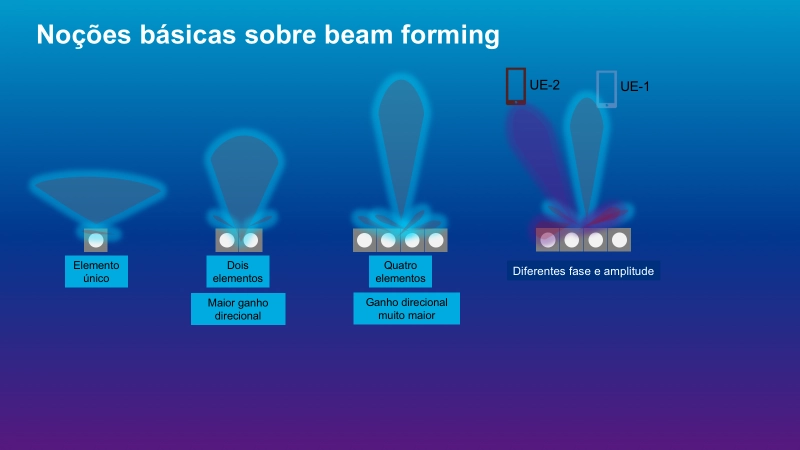 Noções básicas sobre beam forming

UE-2

UE-1

Elemento único

Dois elementos

Maior ganho direcional

Quatro elementos

Ganho direcional muito maior

Diferentes fase e amplitude